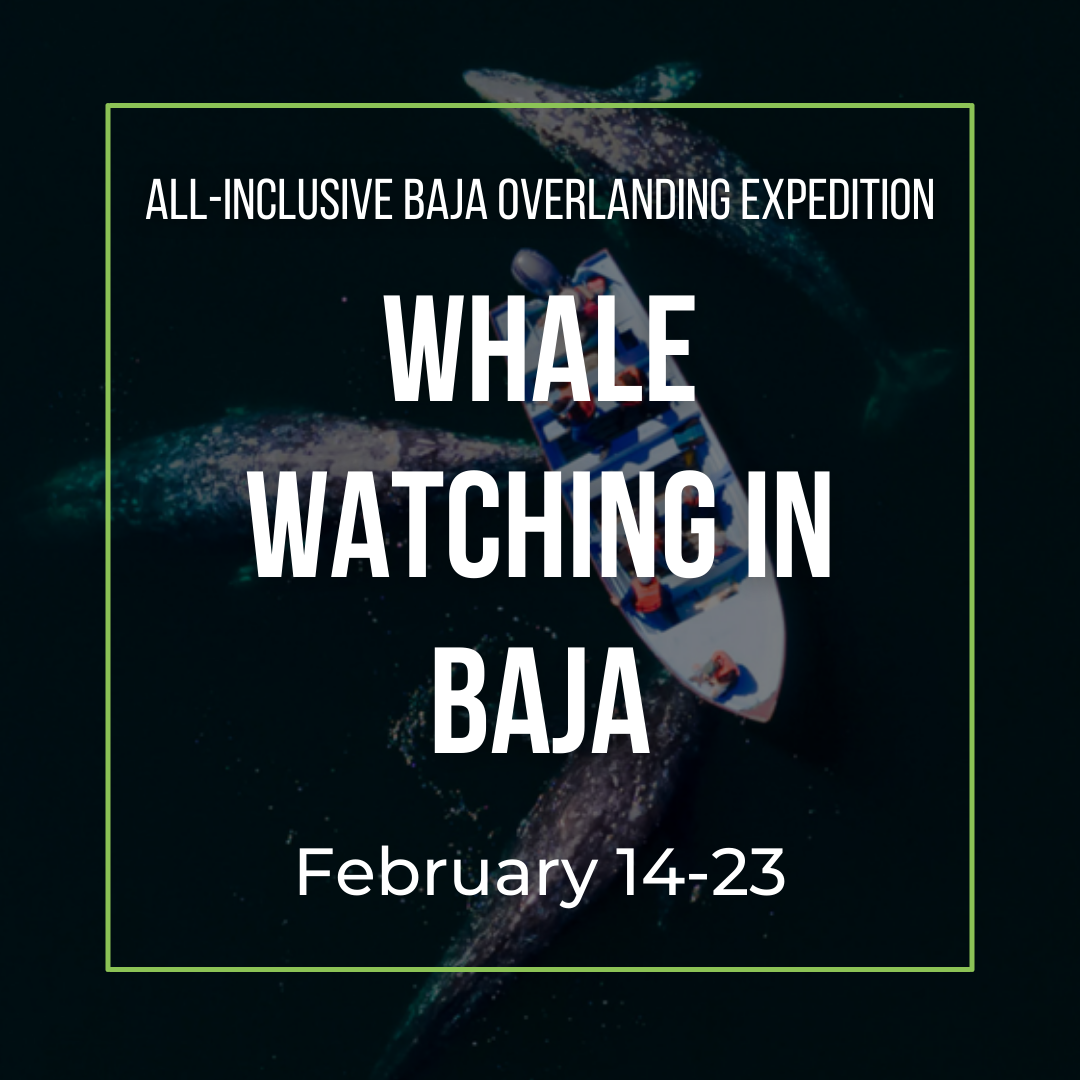 ALL-INCLUSIVE BAJA OVERLANDING EXPEDITION

WHALE WATCHING IN BAJA

February 14-23